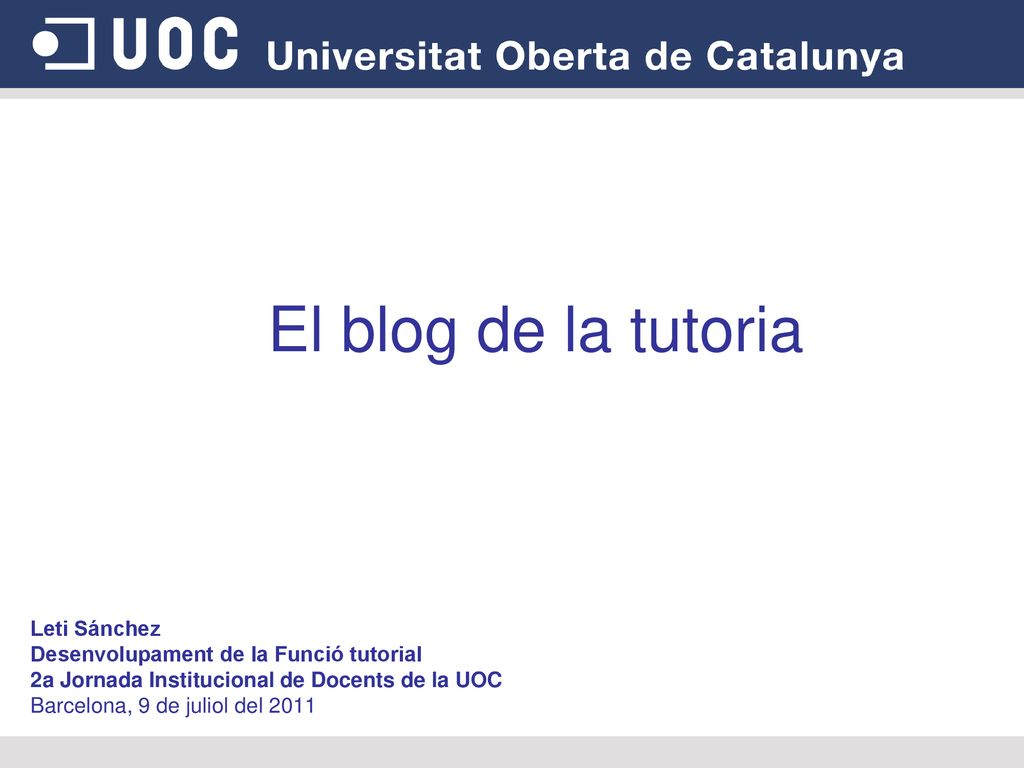 UOC Universitat Oberta de Catalunya

El blog de la tutoria

Leti Sánchez
Desenvolupament de la Funció tutorial
2a Jornada Institucional de Docents de la UOC
Barcelona, 9 de juliol del 2011